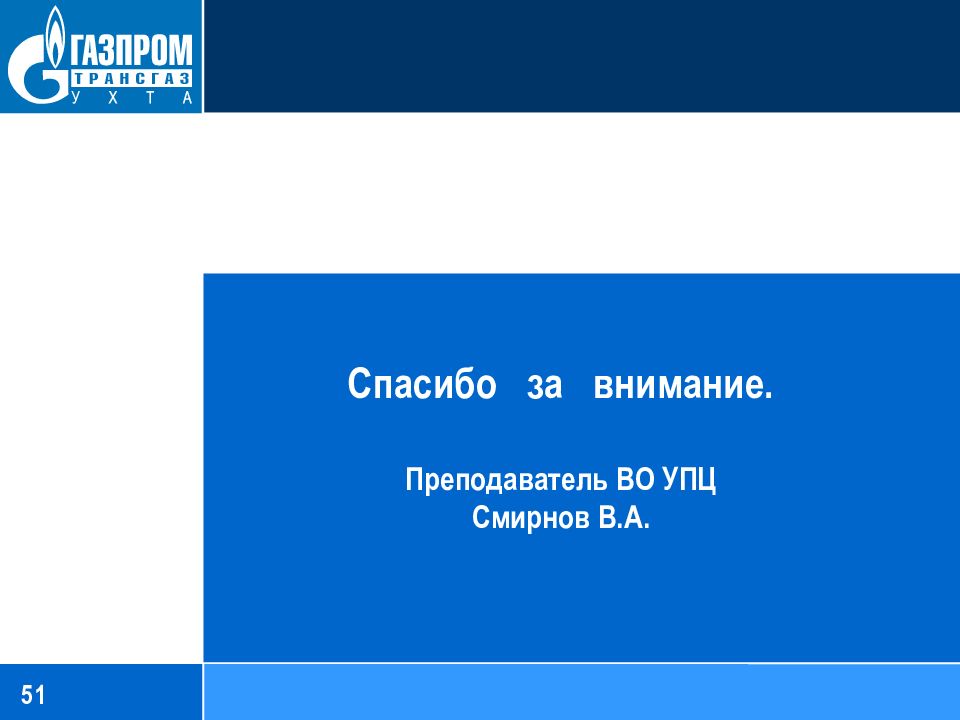 ГАЗПРОМ
ТРАНСГАЗ
УХТА

Спасибо за внимание.

Преподаватель ВО УПЦ
Смирнов В.А.

51